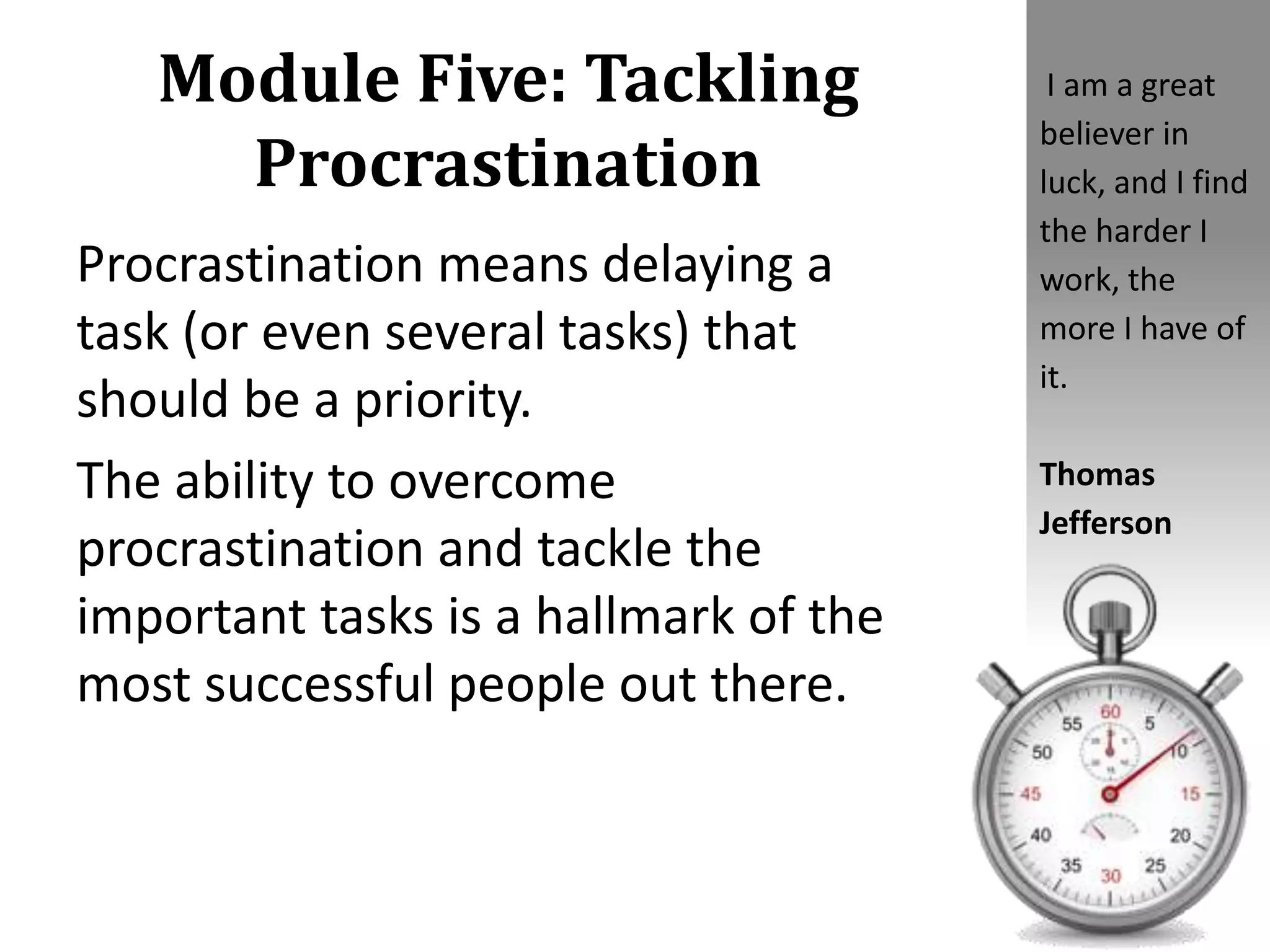 Module Five: Tackling Procrastination

Procrastination means delaying a task (or even several tasks) that should be a priority.

The ability to overcome procrastination and tackle the important tasks is a hallmark of the most successful people out there.

I am a great believer in luck, and I find the harder I work, the more I have of it.

Thomas Jefferson

60
5
10
15
20
25
30
35
40
45
50
55